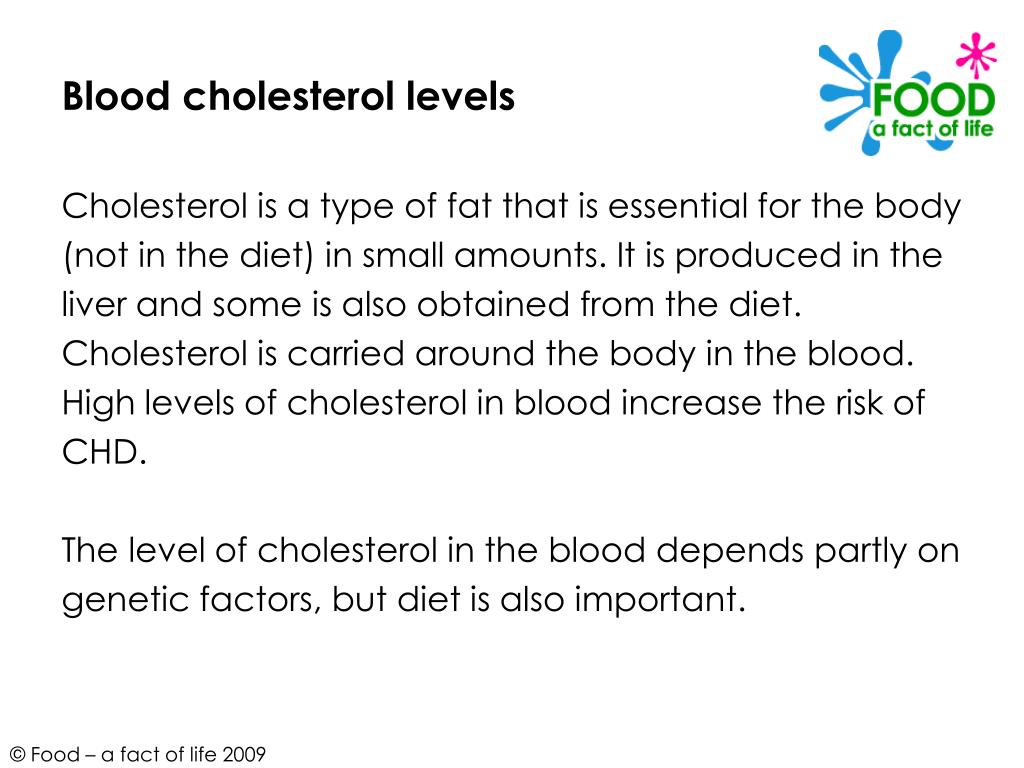 Blood cholesterol levels

FOOD
a fact of life

Cholesterol is a type of fat that is essential for the body (not in the diet) in small amounts. It is produced in the liver and some is also obtained from the diet. Cholesterol is carried around the body in the blood. High levels of cholesterol in blood increase the risk of CHD.

The level of cholesterol in the blood depends partly on genetic factors, but diet is also important.

© Food – a fact of life 2009